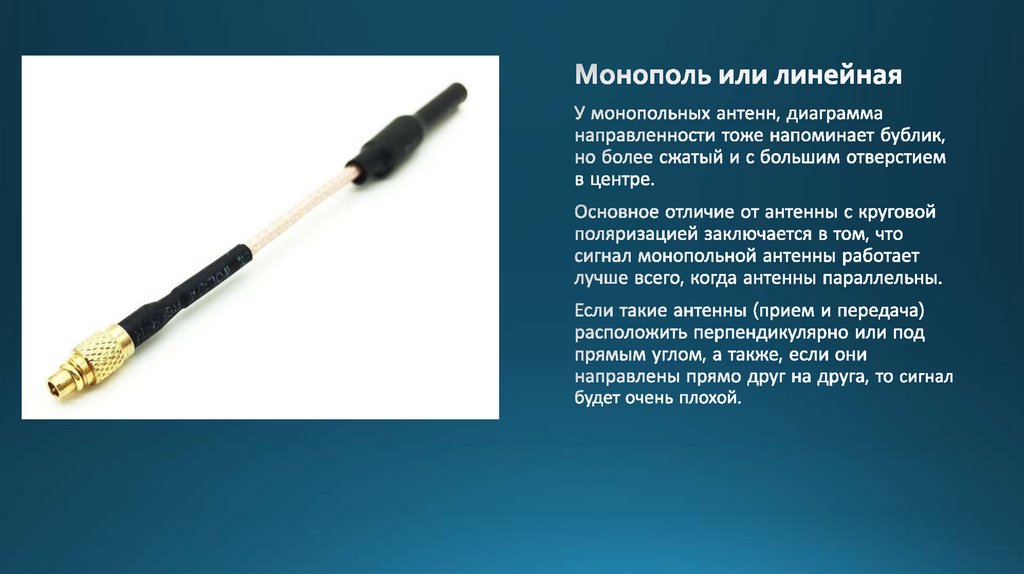 Монополь или линейная

У монопольных антенн, диаграмма направленности тоже напоминает бублик, но более сжатый и с большим отверстием в центре.

Основное отличие от антенны с круговой поляризацией заключается в том, что сигнал монопольной антенны работает лучше всего, когда антенны параллельны.

Если такие антенны (прием и передача) расположить перпендикулярно или под прямым углом, а также, если они направлены прямо друг на друга, то сигнал будет очень плохой.